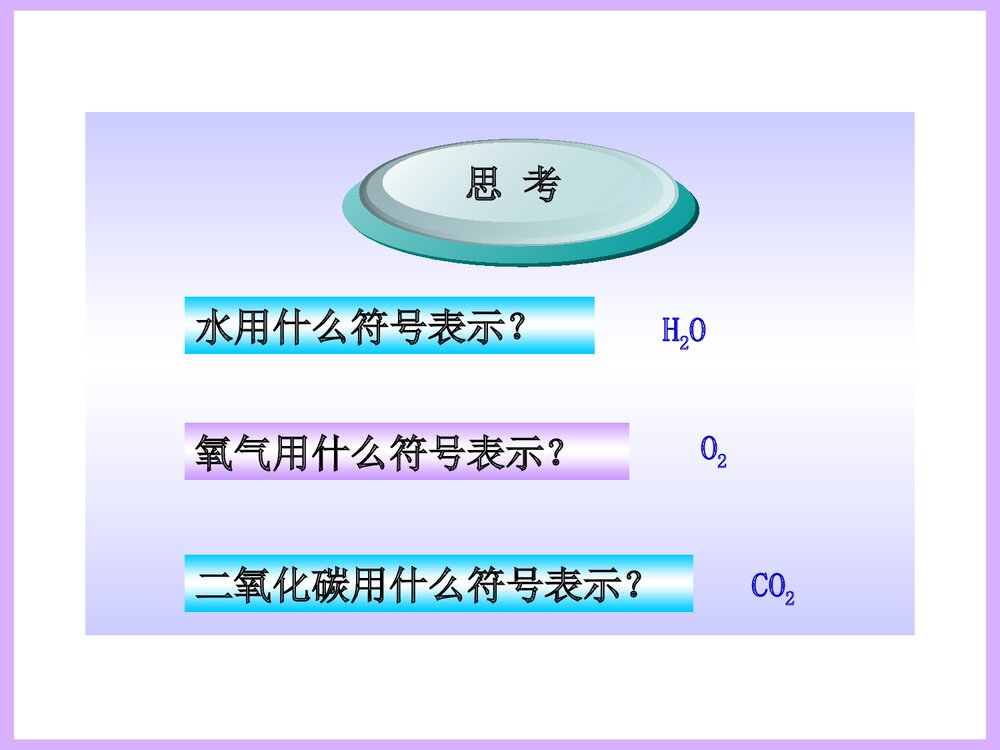 思 考

水用什么符号表示？ $H_2O$

氧气用什么符号表示？ $O_2$

二氧化碳用什么符号表示？ $CO_2$